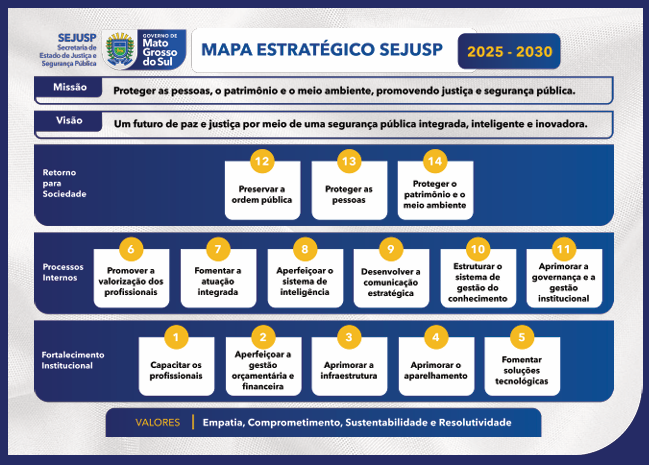 SEJUSP
Secretaria de Estado de Justiça e Segurança Pública

GOVERNO DE Mato Grosso do Sul

MAPA ESTRATÉGICO SEJUSP

2025 - 2030

Missão
Proteger as pessoas, o patrimônio e o meio ambiente, promovendo justiça e segurança pública.

Visão
Um futuro de paz e justiça por meio de uma segurança pública integrada, inteligente e inovadora.

Retorno para Sociedade

12
Preservar a ordem pública

13
Proteger as pessoas

14
Proteger o patrimônio e o meio ambiente

Processos Internos

6
Promover a valorização dos profissionais

7
Fomentar a atuação integrada

8
Aperfeiçoar o sistema de inteligência

9
Desenvolver a comunicação estratégica

10
Estruturar o sistema de gestão do conhecimento

11
Aprimorar a governança e a gestão institucional

Fortalecimento Institucional

1
Capacitar os profissionais

2
Aperfeiçoar a gestão orçamentária e financeira

3
Aprimorar a infraestrutura

4
Aprimorar o aparelhamento

5
Fomentar soluções tecnológicas

VALORES | Empatia, Comprometimento, Sustentabilidade e Resolutividade